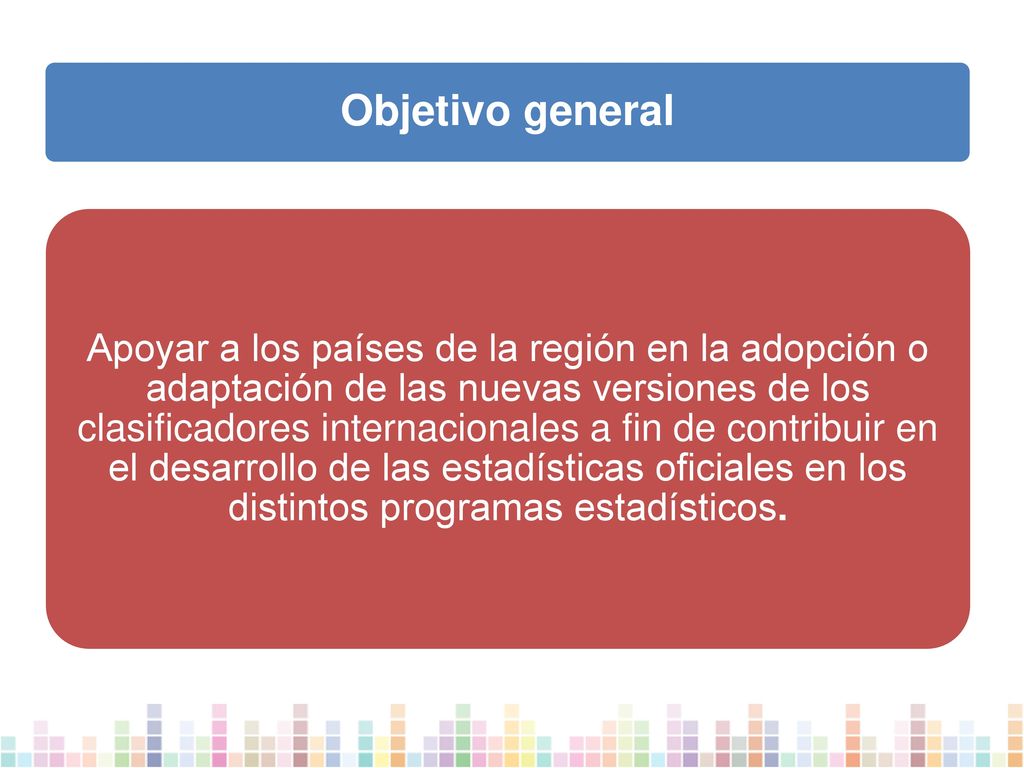 Objetivo general

Apoyar a los países de la región en la adopción o adaptación de las nuevas versiones de los clasificadores internacionales a fin de contribuir en el desarrollo de las estadísticas oficiales en los distintos programas estadísticos.